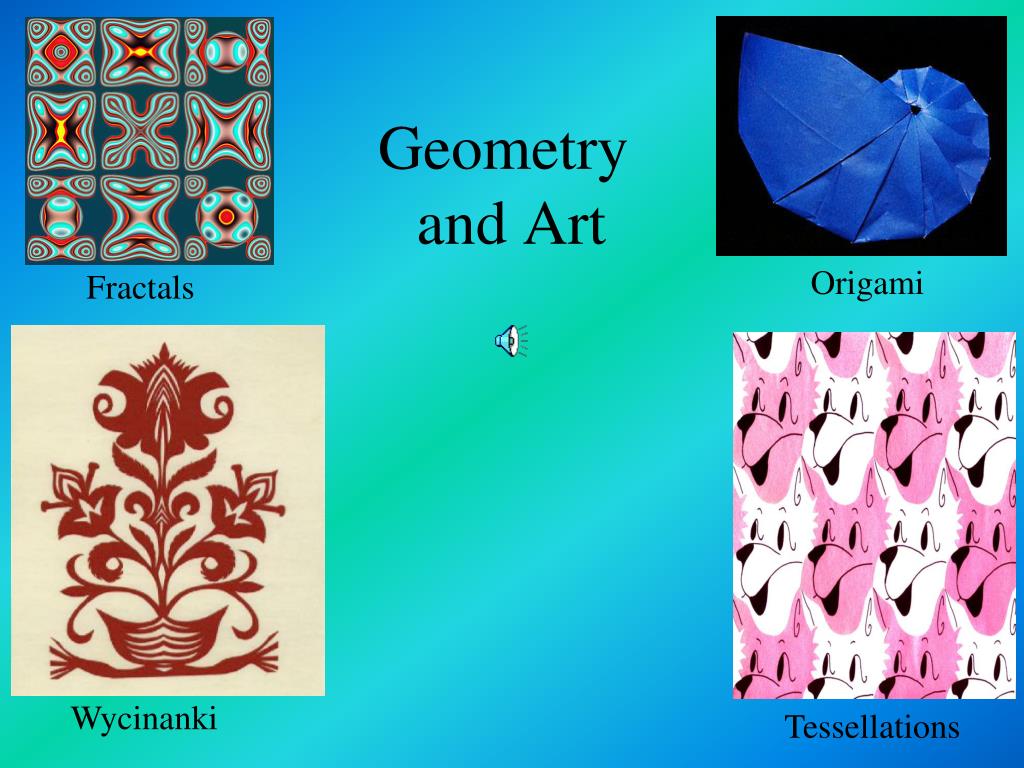 Geometry and Art

Fractals

Origami

Wycinanki

Tessellations